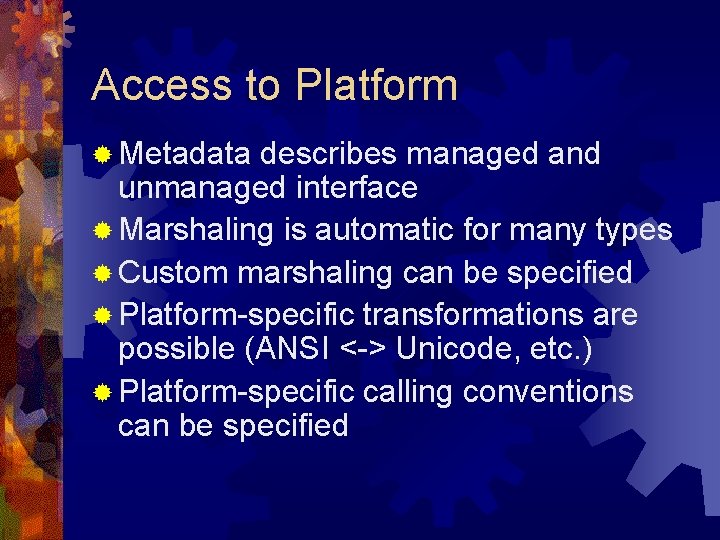 Access to Platform

Metadata describes managed and unmanaged interface

Marshaling is automatic for many types

Custom marshaling can be specified

Platform-specific transformations are possible (ANSI <-> Unicode, etc.)

Platform-specific calling conventions can be specified